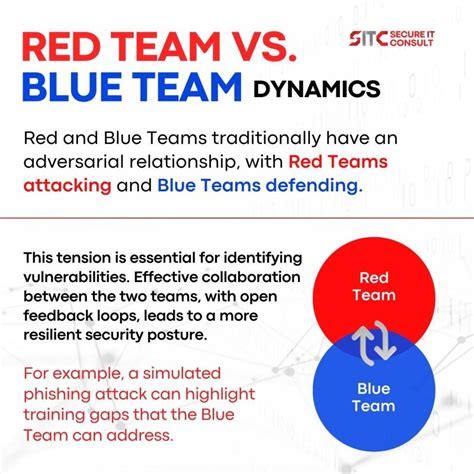 RED TEAM VS.
BLUE TEAM DYNAMICS

SITC SECURE IT CONSULT

Red and Blue Teams traditionally have an adversarial relationship, with Red Teams attacking and Blue Teams defending.

This tension is essential for identifying vulnerabilities. Effective collaboration between the two teams, with open feedback loops, leads to a more resilient security posture.

For example, a simulated phishing attack can highlight training gaps that the Blue Team can address.

Red Team

Blue Team